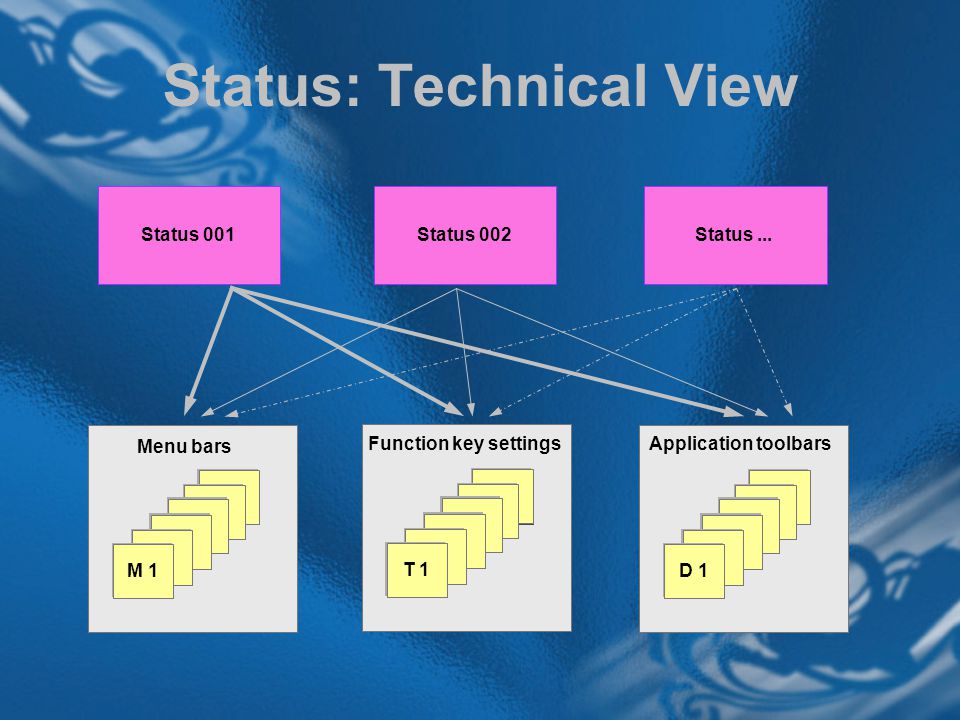 Status: Technical View

Status 001

Status 002

Status ...

Menu bars

M 1

Function key settings

T 1

Application toolbars

D 1